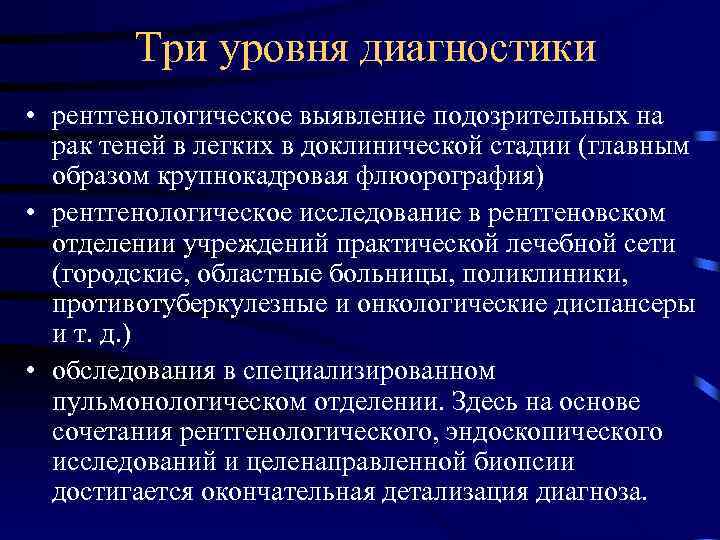 Три уровня диагностики

• рентгенологическое выявление подозрительных на рак теней в легких в доклинической стадии (главным образом крупнокадровая флюорография)

• рентгенологическое исследование в рентгеновском отделении учреждений практической лечебной сети (городские, областные больницы, поликлиники, противотуберкулезные и онкологические диспансеры и т. д.)

• обследования в специализированном пульмонологическом отделении. Здесь на основе сочетания рентгенологического, эндоскопического исследований и целенаправленной биопсии достигается окончательная детализация диагноза.